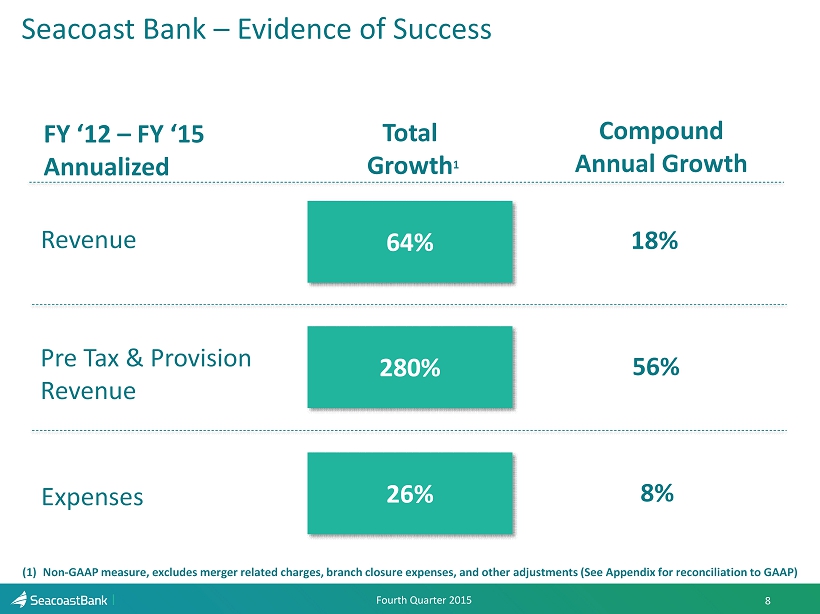 Seacoast Bank – Evidence of Success

| FY ‘12 – FY ‘15 Annualized | Total Growth$^1$ | Compound Annual Growth |
|---|---|---|
| Revenue | 64% | 18% |
| Pre Tax & Provision Revenue | 280% | 56% |
| Expenses | 26% | 8% |

(1) Non-GAAP measure, excludes merger related charges, branch closure expenses, and other adjustments (See Appendix for reconciliation to GAAP)

SeacoastBank

Fourth Quarter 2015

8